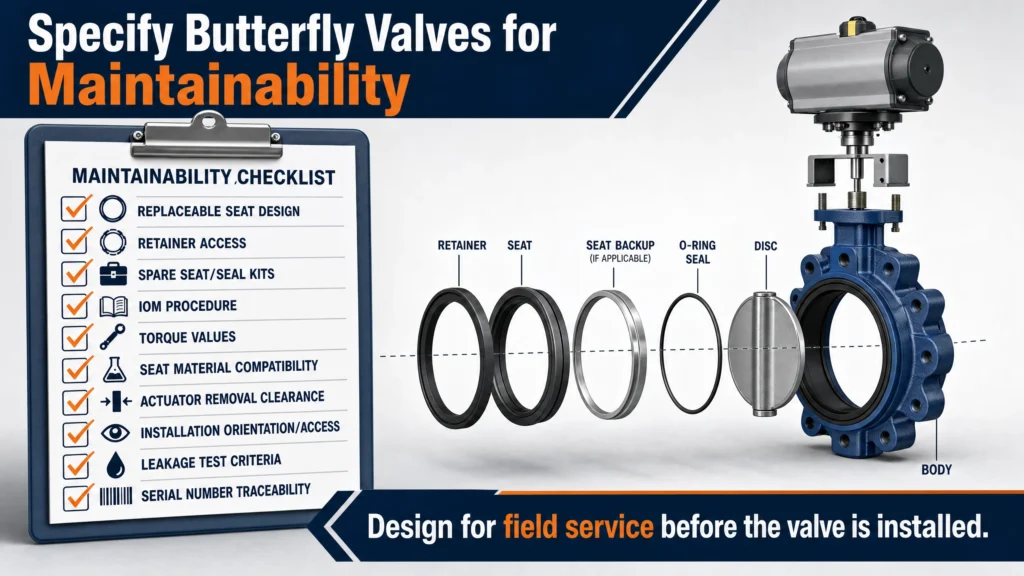 Specify Butterfly Valves for Maintainability

MAINTAINABILITY CHECKLIST

REPLACEABLE SEAT DESIGN
RETAINER ACCESS
SPARE SEAT/SEAL KITS
IOM PROCEDURE
TORQUE VALUES
SEAT MATERIAL COMPATIBILITY
ACTUATOR REMOVAL CLEARANCE
INSTALLATION ORIENTATION/ACCESS
LEAKAGE TEST CRITERIA
SERIAL NUMBER TRACEABILITY

RETAINER
SEAT
SEAT BACKUP
(IF APPLICABLE)
O-RING SEAL
DISC
BODY

Design for field service before the valve is installed.